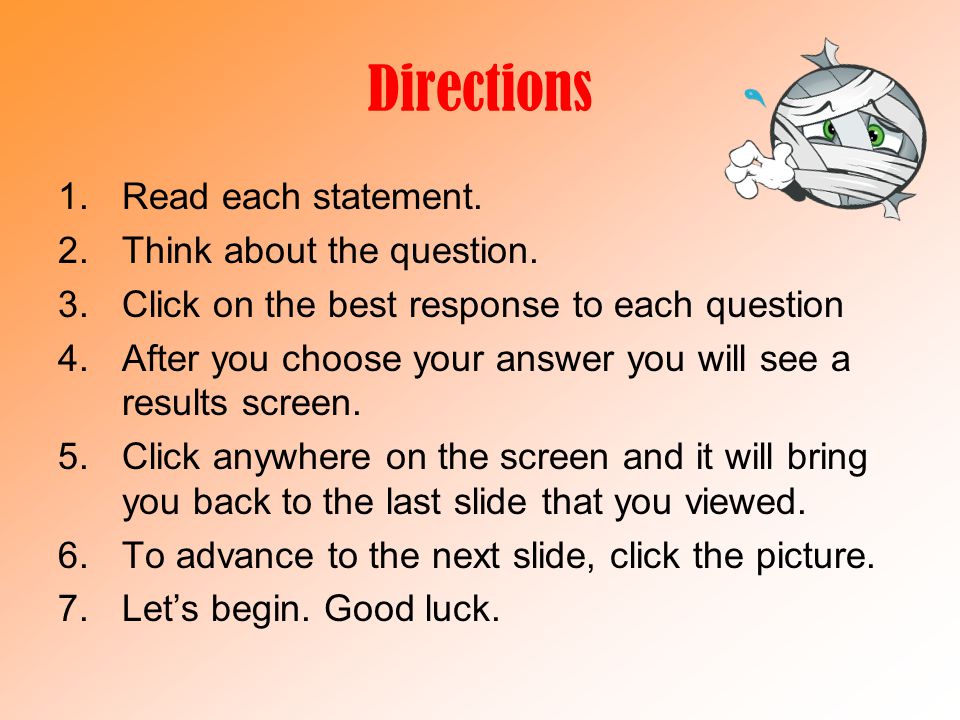 Directions

1. Read each statement.
2. Think about the question.
3. Click on the best response to each question
4. After you choose your answer you will see a results screen.
5. Click anywhere on the screen and it will bring you back to the last slide that you viewed.
6. To advance to the next slide, click the picture.
7. Let’s begin. Good luck.